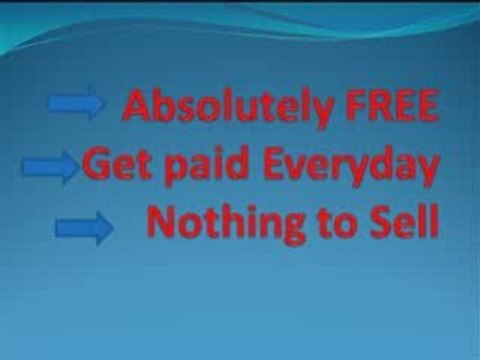 Absolutely FREE
Get paid Everyday
Nothing to Sell